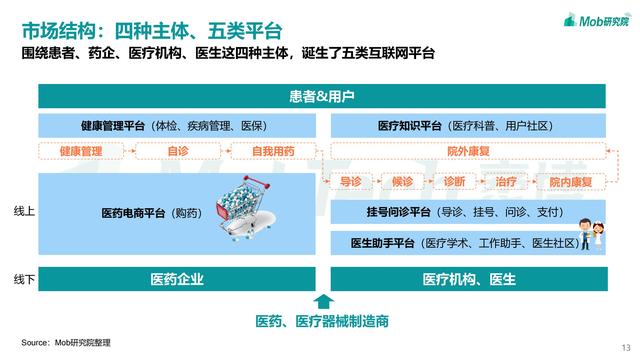 市场结构：四种主体、五类平台

Mob研究院

围绕患者、药企、医疗机构、医生这四种主体，诞生了五类互联网平台

患者&用户

健康管理平台（体检、疾病管理、医保）

医疗知识平台（医疗科普、用户社区）

健康管理

自诊

自我用药

院外康复

导诊

候诊

诊断

治疗

院内康复

线上

医药电商平台（购药）

挂号问诊平台（导诊、挂号、问诊、支付）

医生助手平台（医疗学术、工作助手、医生社区）

线下

医药企业

医疗机构、医生

医药、医疗器械制造商

Source：Mob研究院整理

13